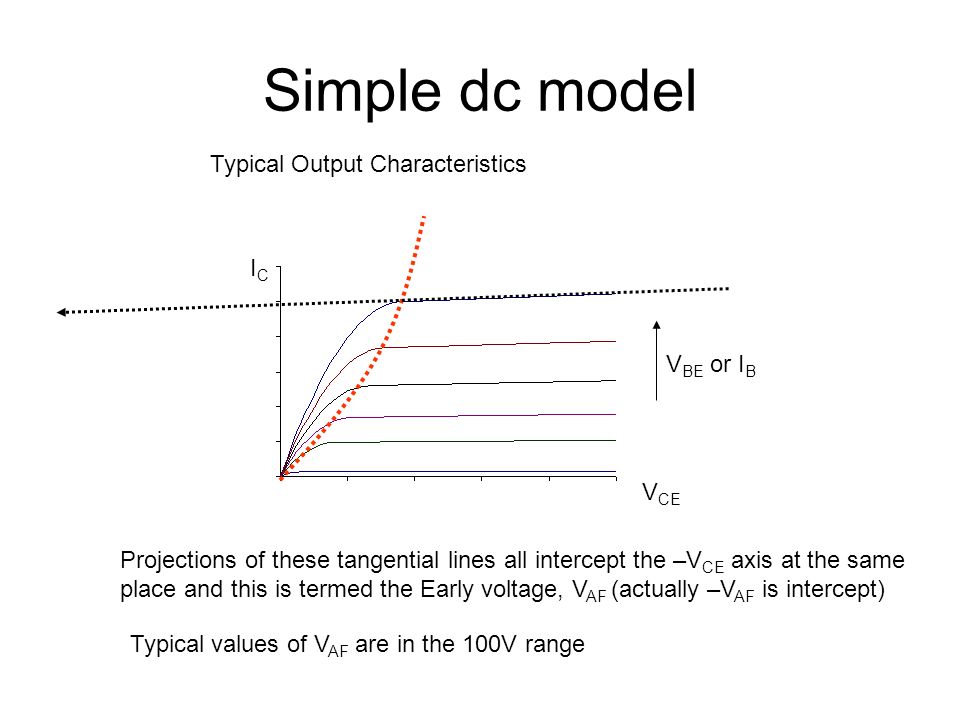 Simple dc model

Typical Output Characteristics

$I_C$

$V_{BE}$ or $I_B$

$V_{CE}$

Projections of these tangential lines all intercept the $–V_{CE}$ axis at the same place and this is termed the Early voltage, $V_{AF}$ (actually $–V_{AF}$ is intercept)

Typical values of $V_{AF}$ are in the 100V range